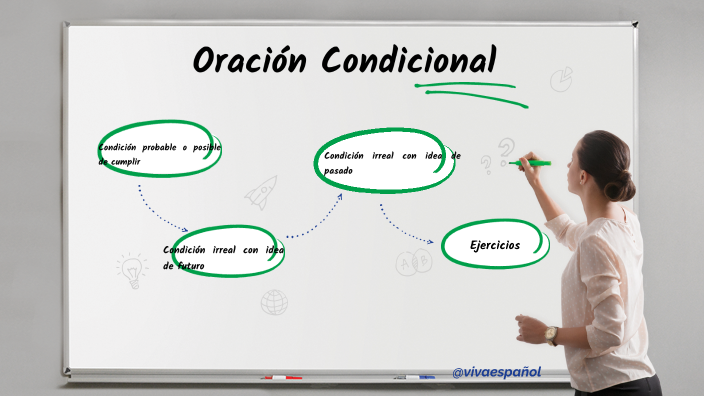 Oración Condicional

Condición probable o posible de cumplir

Condición irreal con idea de futuro

Condición irreal con idea de pasado

Ejercicios

@vivaespañol